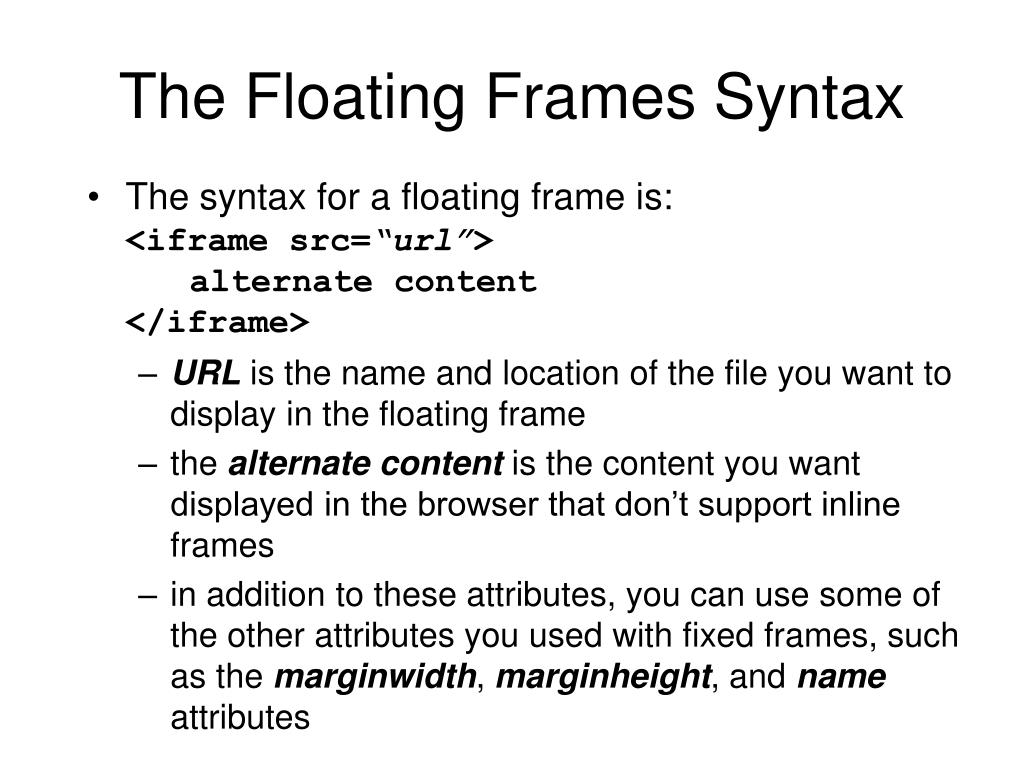 The Floating Frames Syntax

• The syntax for a floating frame is:
<iframe src="url">
alternate content
</iframe>

– URL is the name and location of the file you want to display in the floating frame
– the alternate content is the content you want displayed in the browser that don't support inline frames
– in addition to these attributes, you can use some of the other attributes you used with fixed frames, such as the marginwidth, marginheight, and name attributes